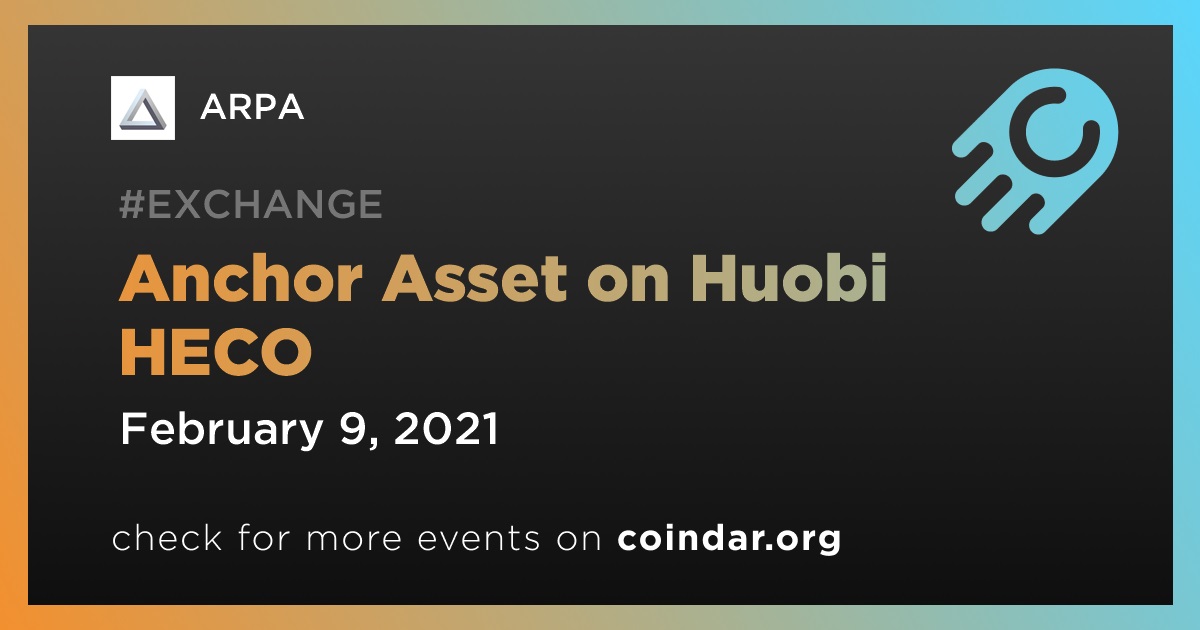 ARPA

#EXCHANGE

Anchor Asset on Huobi HECO

February 9, 2021

check for more events on coindar.org